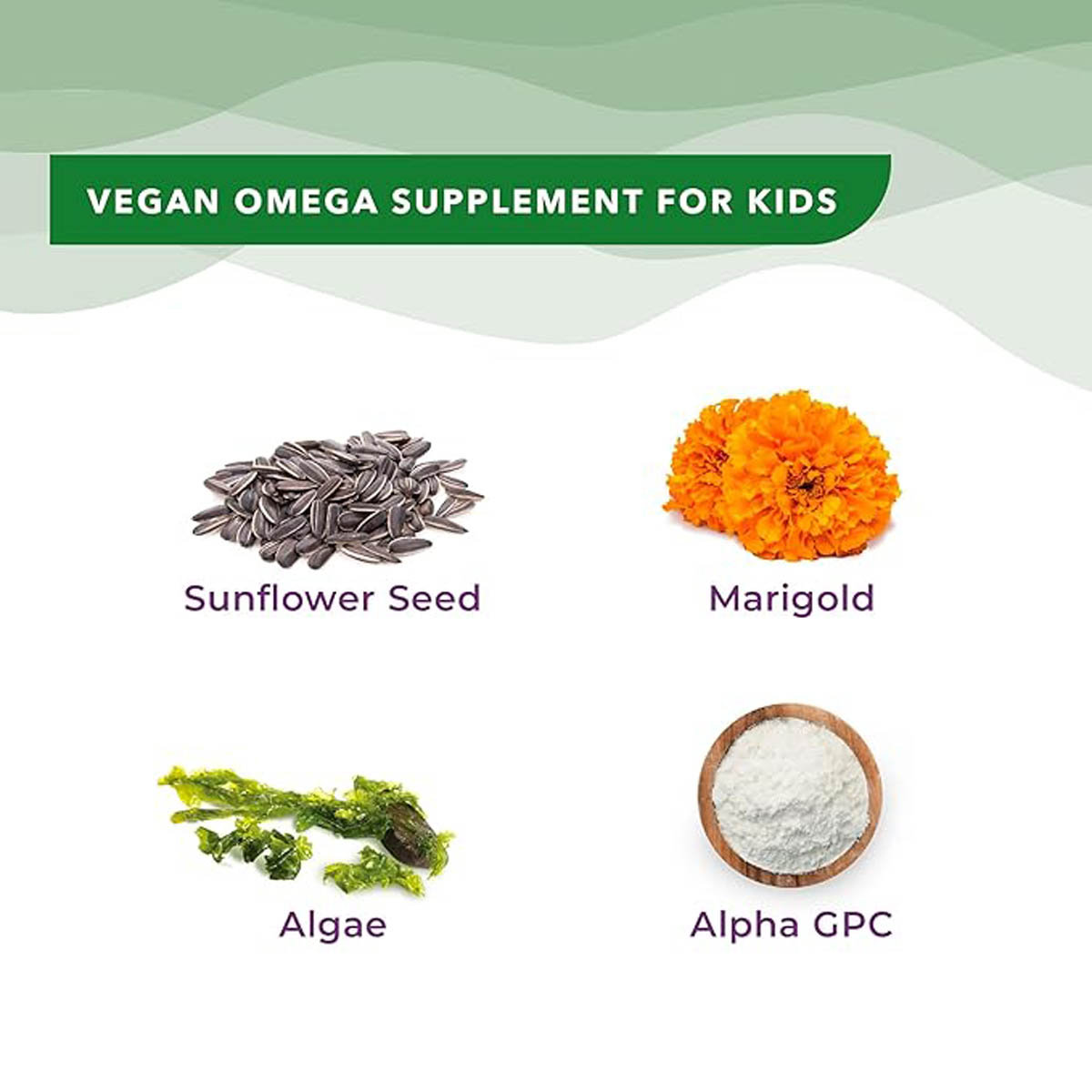 VEGAN OMEGA SUPPLEMENT FOR KIDS

Sunflower Seed

Marigold

Algae

Alpha GPC